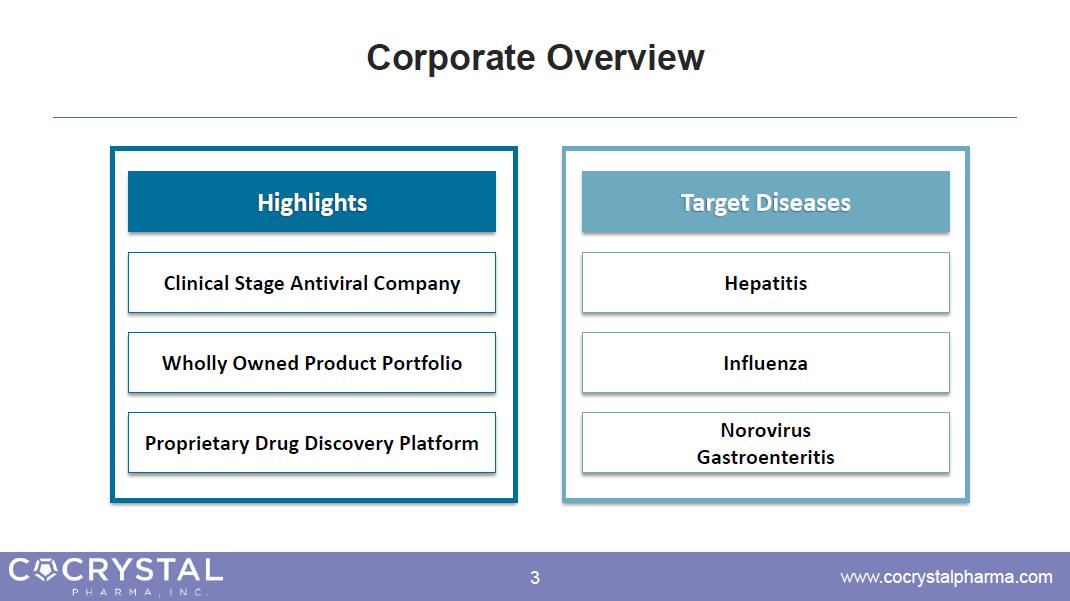 Corporate Overview

Highlights

Clinical Stage Antiviral Company

Wholly Owned Product Portfolio

Proprietary Drug Discovery Platform

Target Diseases

Hepatitis

Influenza

Norovirus Gastroenteritis

COCRYSTAL PHARMA, INC.

3

www.cocrystalpharma.com